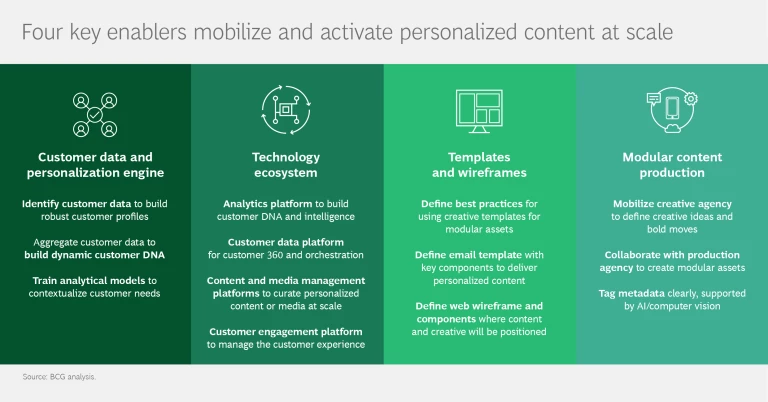 Four key enablers mobilize and activate personalized content at scale

Customer data and personalization engine

Identify customer data to build robust customer profiles

Aggregate customer data to build dynamic customer DNA

Train analytical models to contextualize customer needs

Technology ecosystem

Analytics platform to build customer DNA and intelligence

Customer data platform for customer 360 and orchestration

Content and media management platforms to curate personalized content or media at scale

Customer engagement platform to manage the customer experience

Templates and wireframes

Define best practices for using creative templates for modular assets

Define email template with key components to deliver personalized content

Define web wireframe and components where content and creative will be positioned

Modular content production

Mobilize creative agency to define creative ideas and bold moves

Collaborate with production agency to create modular assets

Tag metadata clearly, supported by AI/computer vision

Source: BCG analysis.